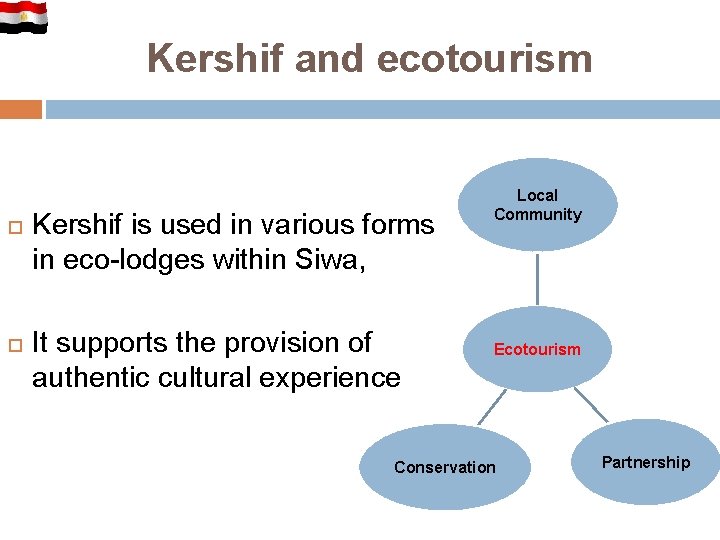 Kershif and ecotourism

Kershif is used in various forms in eco-lodges within Siwa,

It supports the provision of authentic cultural experience

Local Community

Ecotourism

Conservation

Partnership